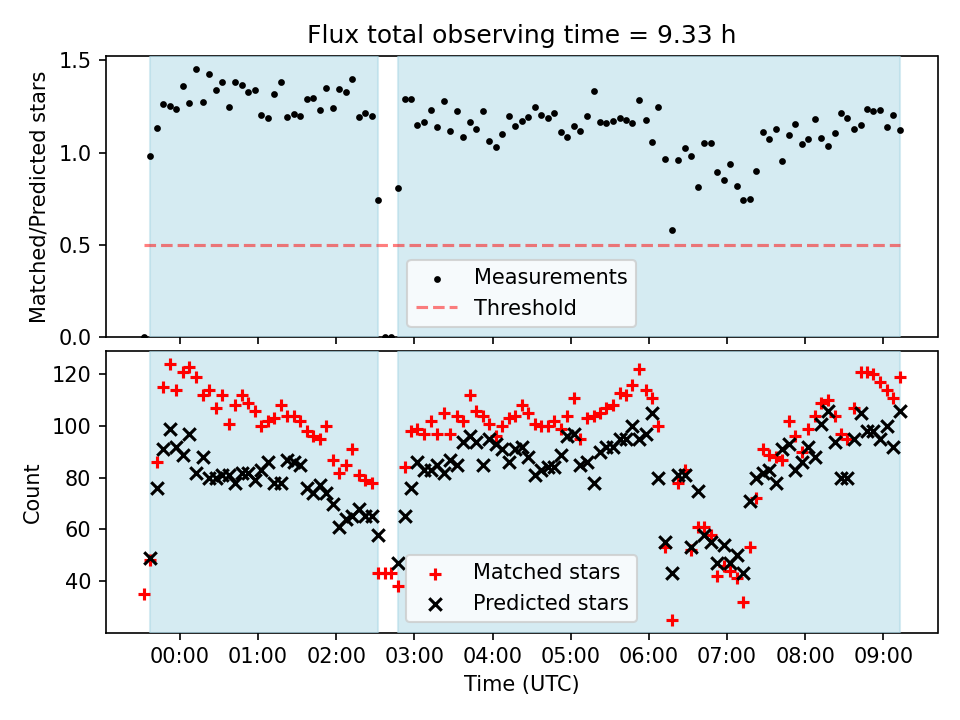 Flux total observing time = 9.33 h

Matched/Predicted stars

1.5
1.0
0.5
0.0

Measurements
Threshold

Count

120
100
80
60
40

Matched stars
Predicted stars

00:00
01:00
02:00
03:00
04:00
05:00
06:00
07:00
08:00
09:00

Time (UTC)